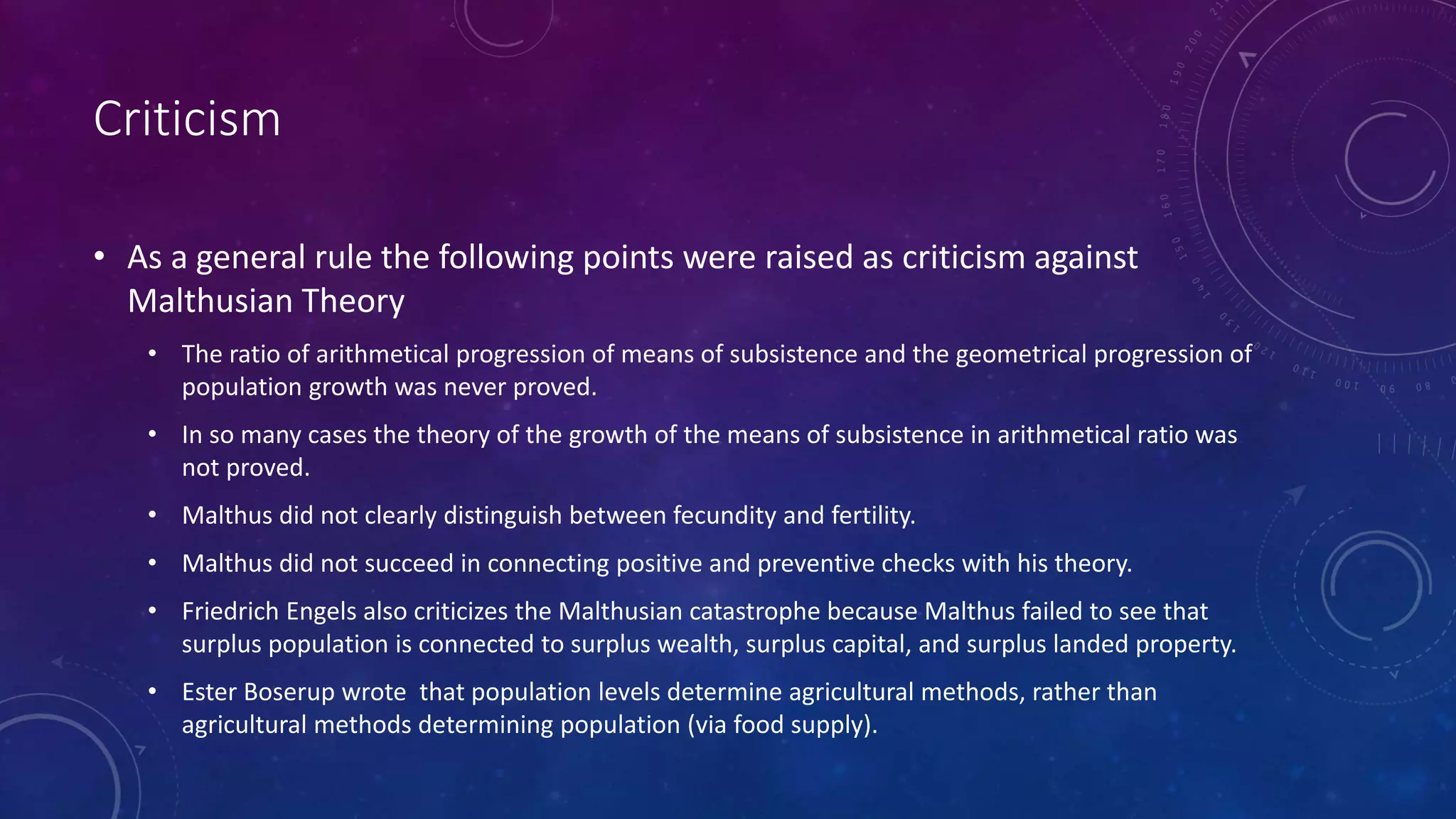 Criticism

• As a general rule the following points were raised as criticism against Malthusian Theory

• The ratio of arithmetical progression of means of subsistence and the geometrical progression of population growth was never proved.

• In so many cases the theory of the growth of the means of subsistence in arithmetical ratio was not proved.

• Malthus did not clearly distinguish between fecundity and fertility.

• Malthus did not succeed in connecting positive and preventive checks with his theory.

• Friedrich Engels also criticizes the Malthusian catastrophe because Malthus failed to see that surplus population is connected to surplus wealth, surplus capital, and surplus landed property.

• Ester Boserup wrote  that population levels determine agricultural methods, rather than agricultural methods determining population (via food supply).